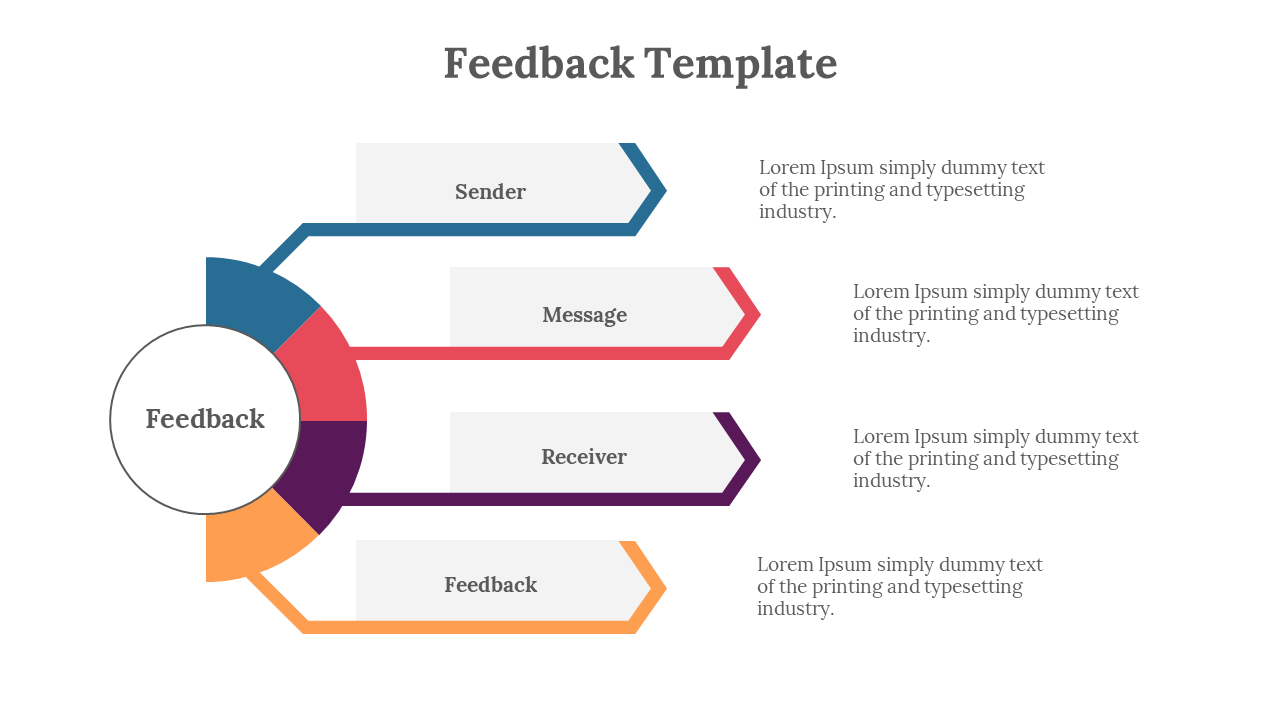 Feedback Template

Feedback

Sender

Lorem Ipsum simply dummy text of the printing and typesetting industry.

Message

Lorem Ipsum simply dummy text of the printing and typesetting industry.

Receiver

Lorem Ipsum simply dummy text of the printing and typesetting industry.

Feedback

Lorem Ipsum simply dummy text of the printing and typesetting industry.